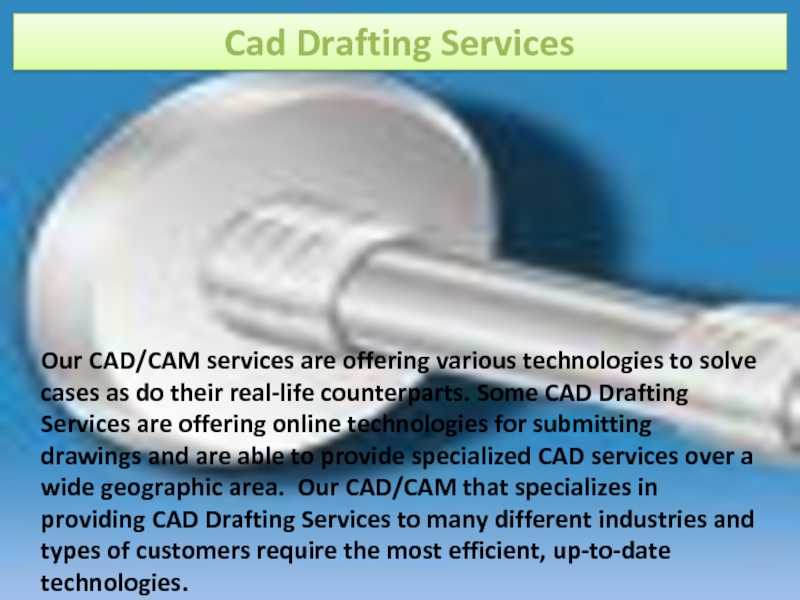 Cad Drafting Services

Our CAD/CAM services are offering various technologies to solve cases as do their real-life counterparts. Some CAD Drafting Services are offering online technologies for submitting drawings and are able to provide specialized CAD services over a wide geographic area.  Our CAD/CAM that specializes in providing CAD Drafting Services to many different industries and types of customers require the most efficient, up-to-date technologies.